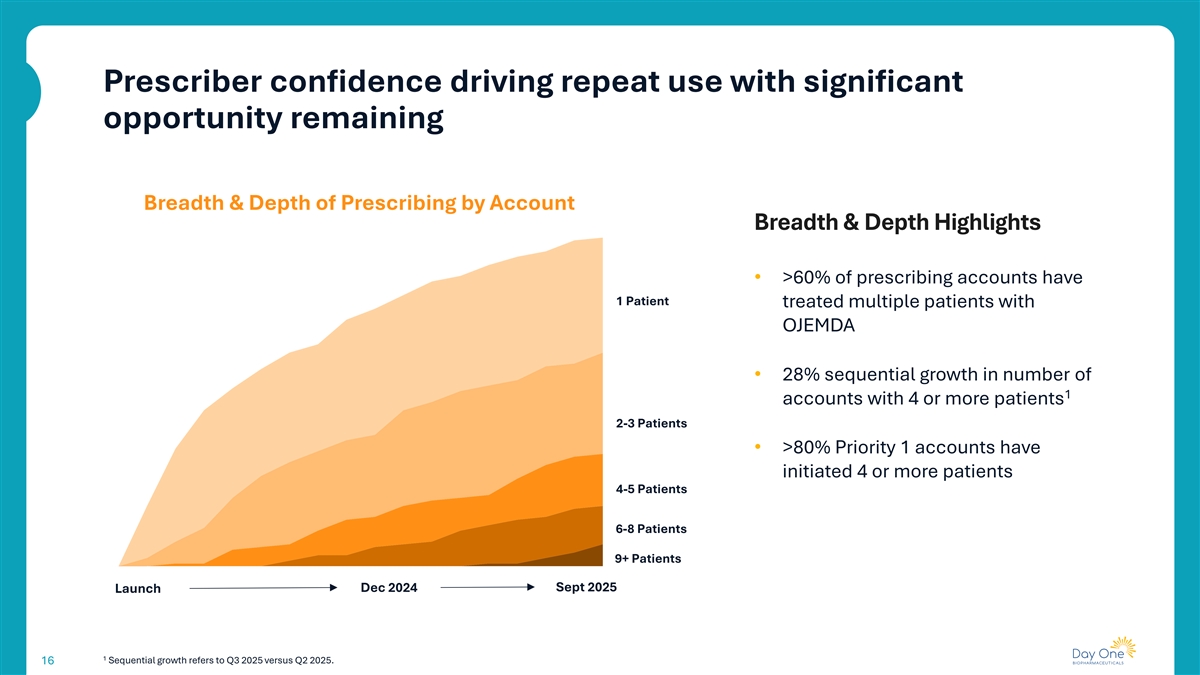 Prescriber confidence driving repeat use with significant opportunity remaining

Breadth & Depth of Prescribing by Account

1 Patient

2-3 Patients

4-5 Patients

6-8 Patients

9+ Patients

Launch

Dec 2024

Sept 2025

Breadth & Depth Highlights

• >60% of prescribing accounts have treated multiple patients with OJEMDA

• 28% sequential growth in number of accounts with 4 or more patients$^1$

• >80% Priority 1 accounts have initiated 4 or more patients

16

$^1$ Sequential growth refers to Q3 2025 versus Q2 2025.

Day One BIOPHARMACEUTICALS